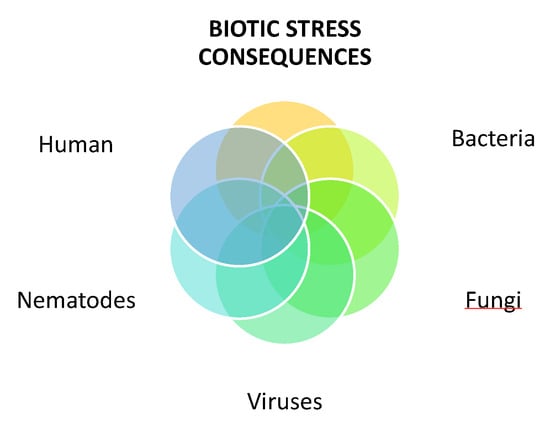 BIOTIC STRESS CONSEQUENCES

Human

Bacteria

Nematodes

Fungi

Viruses